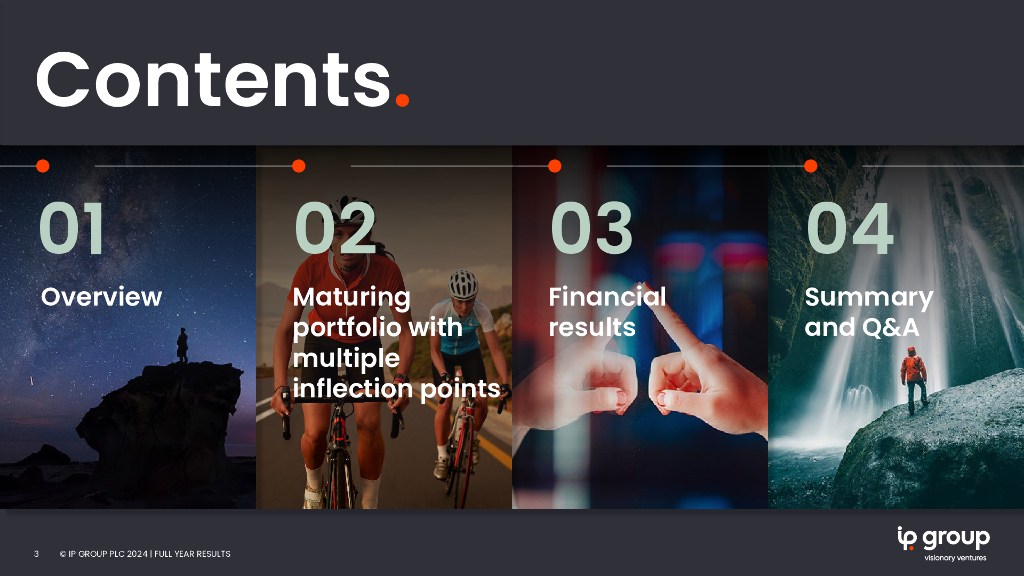 Contents.

01
Overview

02
Maturing portfolio with multiple inflection points

03
Financial results

04
Summary and Q&A

3 © IP GROUP PLC 2024 | FULL YEAR RESULTS

ip group
visionary ventures